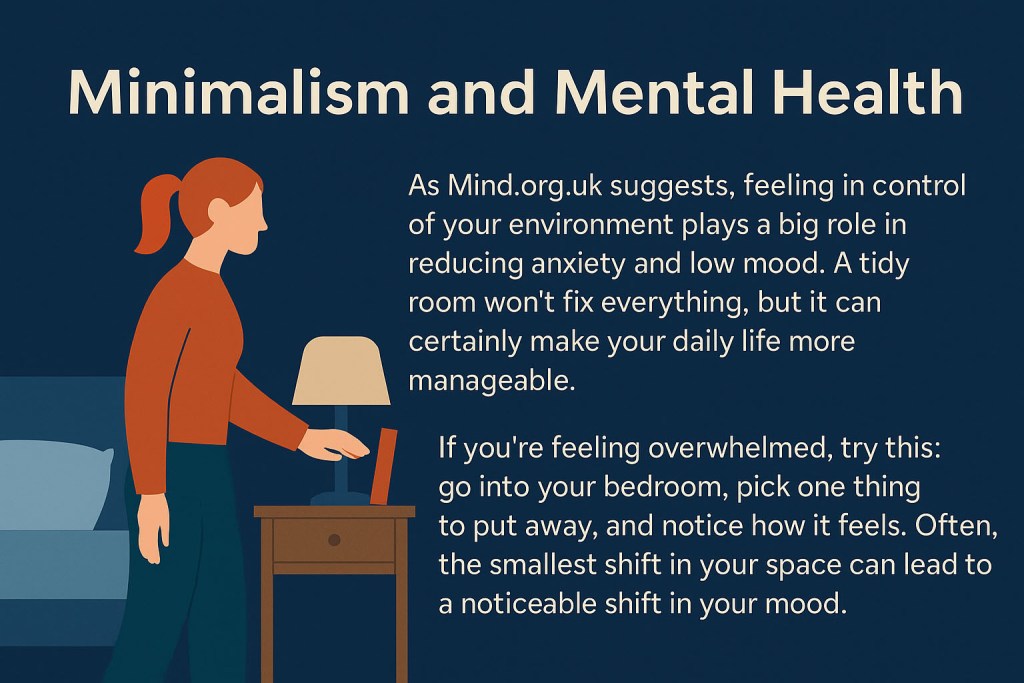 Minimalism and Mental Health

As Mind.org.uk suggests, feeling in control of your environment plays a big role in reducing anxiety and low mood. A tidy room won't fix everything, but it can certainly make your daily life more manageable.

If you're feeling overwhelmed, try this: go into your bedroom, pick one thing to put away, and notice how it feels. Often, the smallest shift in your space can lead to a noticeable shift in your mood.